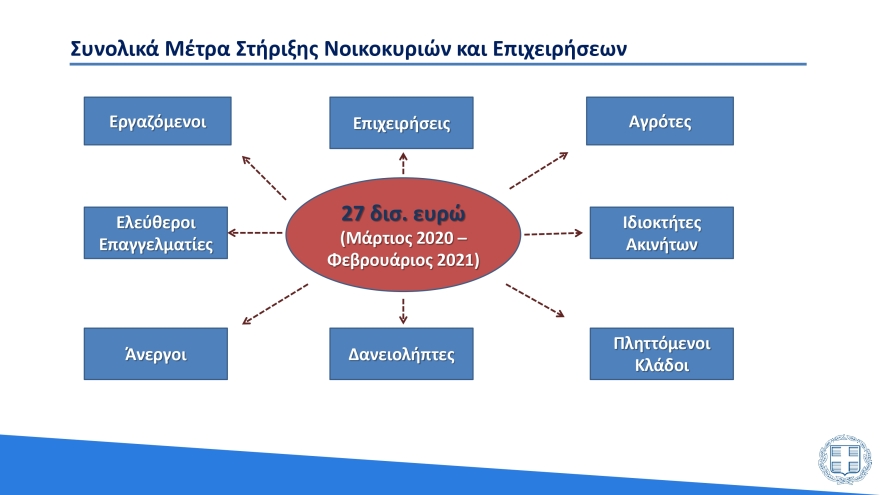 Συνολικά Μέτρα Στήριξης Νοικοκυριών και Επιχειρήσεων

Εργαζόμενοι

Επιχειρήσεις

Αγρότες

Ελεύθεροι Επαγγελματίες

27 δισ. ευρώ
(Μάρτιος 2020 – Φεβρουάριος 2021)

Ιδιοκτήτες Ακινήτων

Άνεργοι

Δανειολήπτες

Πληττόμενοι Κλάδοι